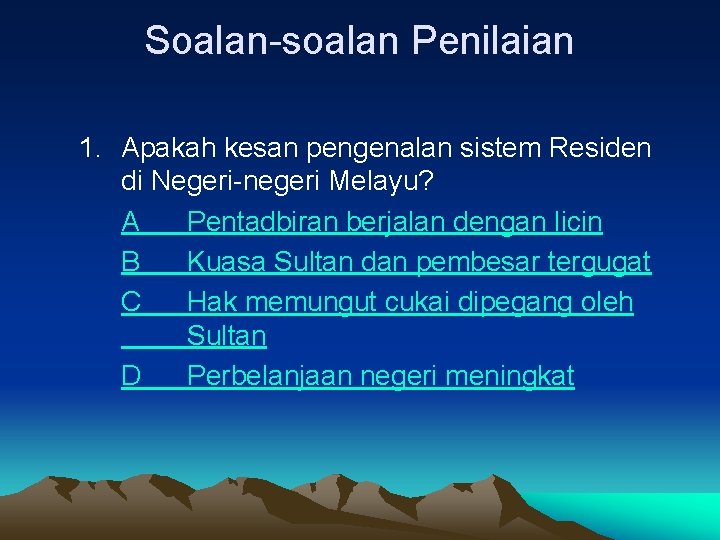 Soalan-soalan Penilaian

1. Apakah kesan pengenalan sistem Residen di Negeri-negeri Melayu?

A Pentadbiran berjalan dengan licin

B Kuasa Sultan dan pembesar tergugat

C Hak memungut cukai dipegang oleh Sultan

D Perbelanjaan negeri meningkat